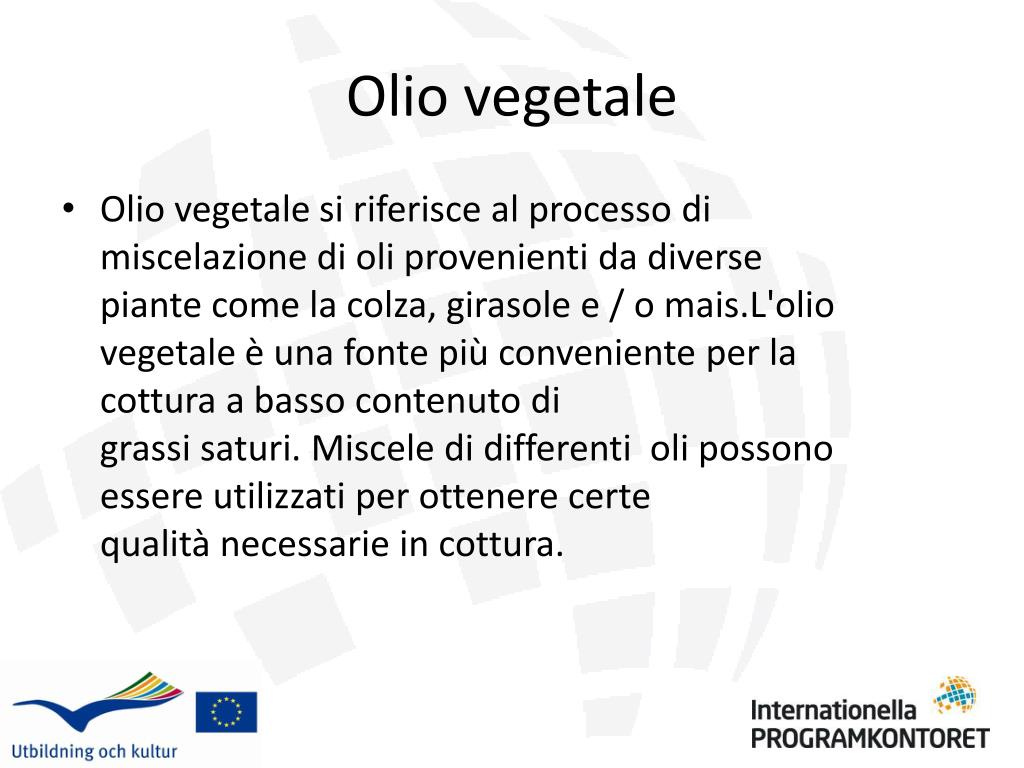 Olio vegetale

• Olio vegetale si riferisce al processo di miscelazione di oli provenienti da diverse piante come la colza, girasole e / o mais.L'olio vegetale è una fonte più conveniente per la cottura a basso contenuto di grassi saturi. Miscele di differenti oli possono essere utilizzati per ottenere certe qualità necessarie in cottura.

Utbildning och kultur

Internationella PROGRAMKONTORET